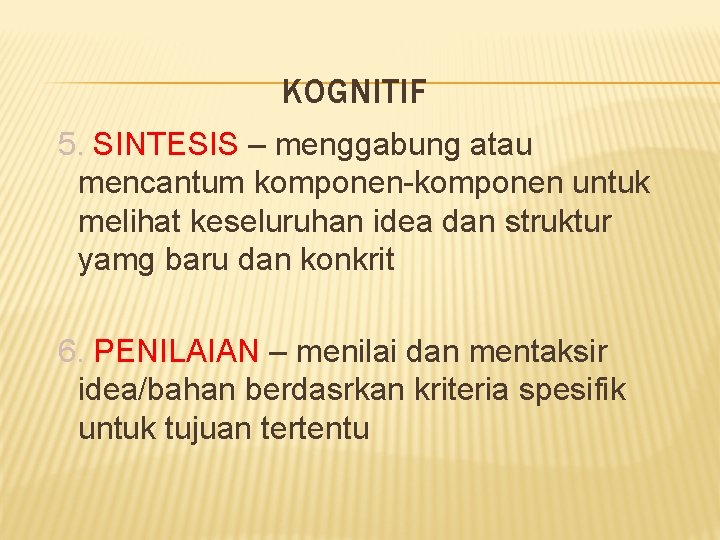 KOGNITIF

5. SINTESIS – menggabung atau mencantum komponen-komponen untuk melihat keseluruhan idea dan struktur yamg baru dan konkrit

6. PENILAIAN – menilai dan mentaksir idea/bahan berdasrkan kriteria spesifik untuk tujuan tertentu